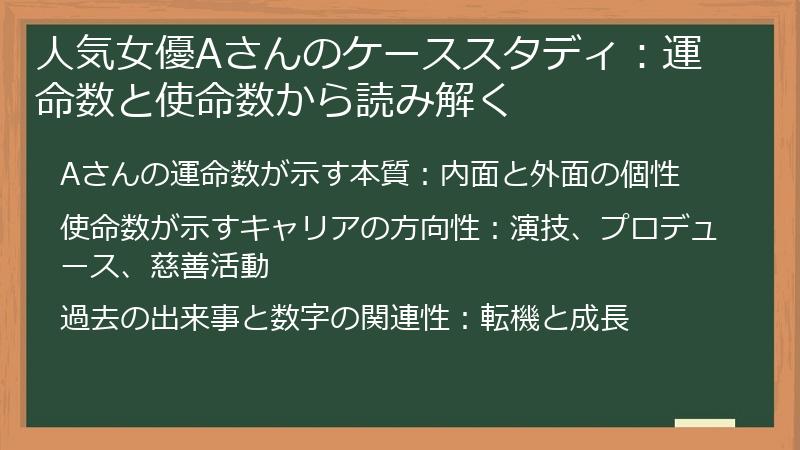 人気女優Aさんのケーススタディ：運命数と使命数から読み解く

Aさんの運命数が示す本質：内面と外面の個性

使命数が示すキャリアの方向性：演技、プロデュース、慈善活動

過去の出来事と数字の関連性：転機と成長